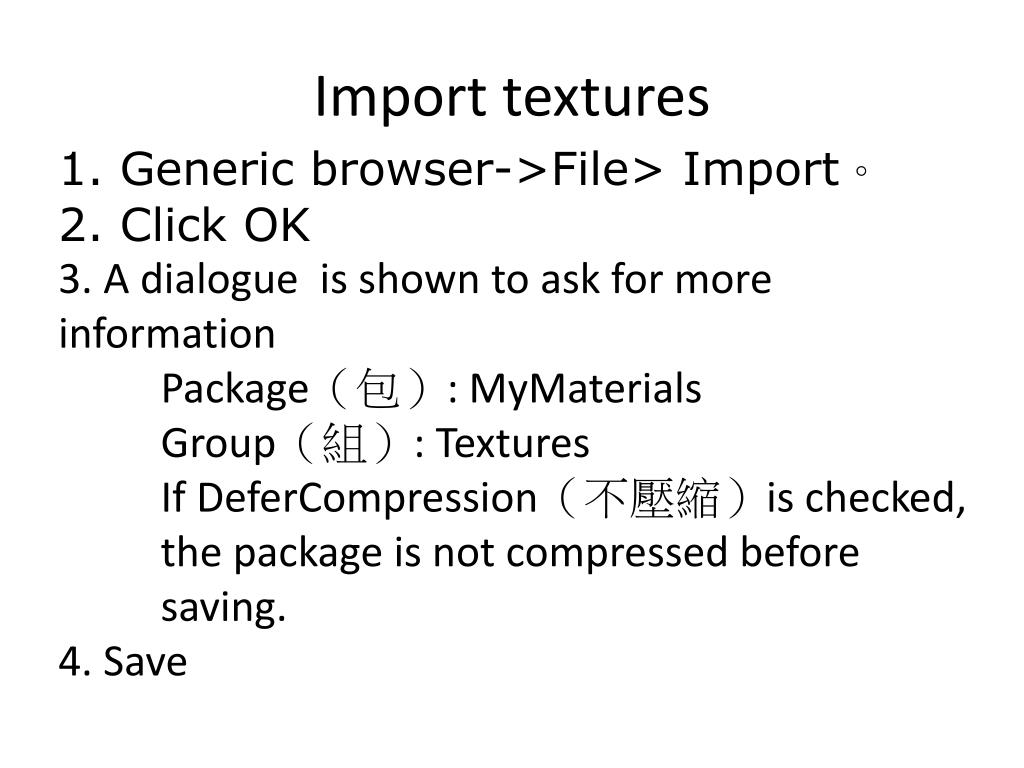 Import textures

1. Generic browser->File> Import。
2. Click OK
3. A dialogue is shown to ask for more information

Package（包）: MyMaterials
Group（組）: Textures
If DeferCompression（不壓縮）is checked, the package is not compressed before saving.

4. Save